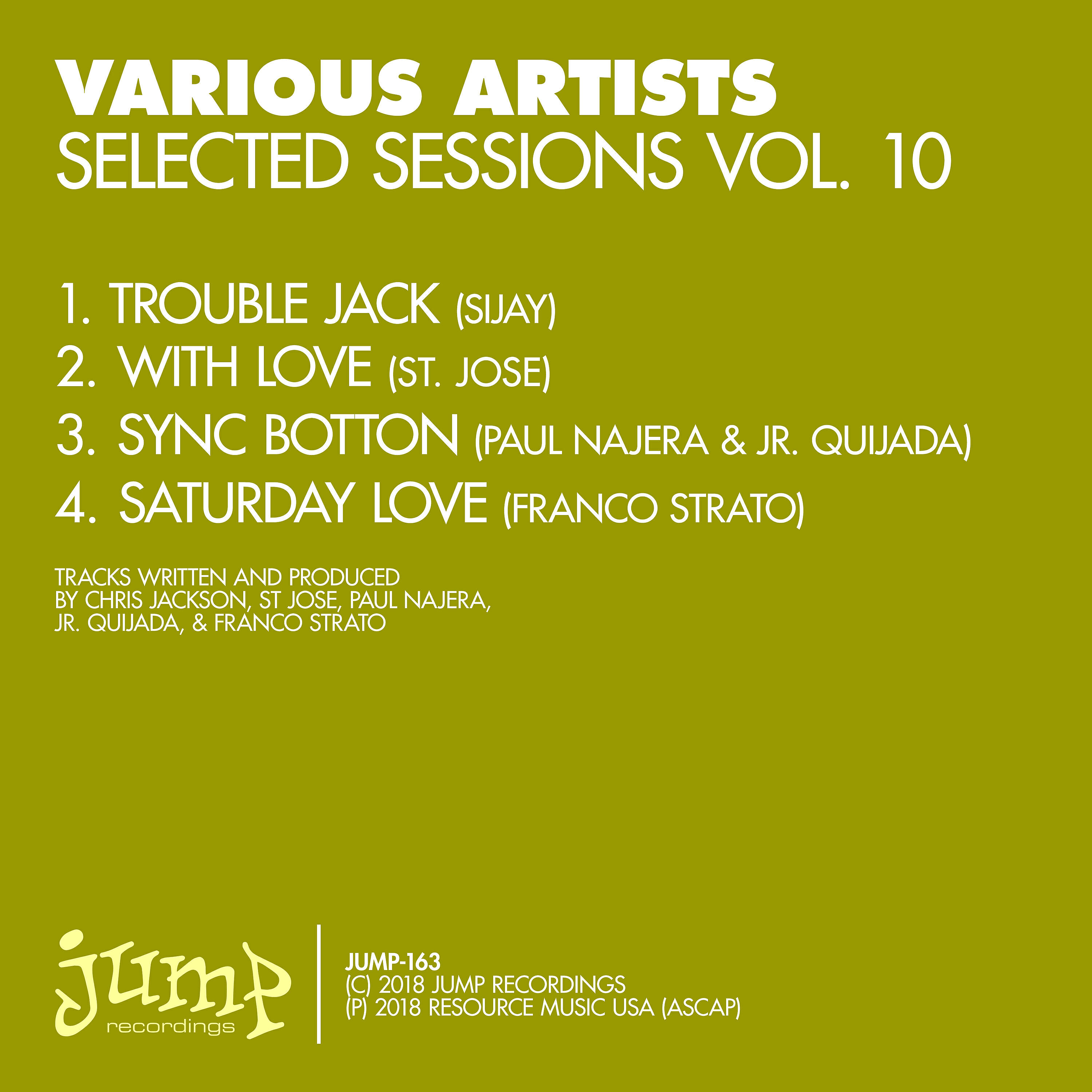 VARIOUS ARTISTS
SELECTED SESSIONS VOL. 10

1. TROUBLE JACK (SIJAY)
2. WITH LOVE (ST. JOSE)
3. SYNC BOTTON (PAUL NAJERA & JR. QUIJADA)
4. SATURDAY LOVE (FRANCO STRATO)

TRACKS WRITTEN AND PRODUCED BY CHRIS JACKSON, ST JOSE, PAUL NAJERA, JR. QUIJADA, & FRANCO STRATO

jump
recordings

JUMP-163
(C) 2018 JUMP RECORDINGS
(P) 2018 RESOURCE MUSIC USA (ASCAP)